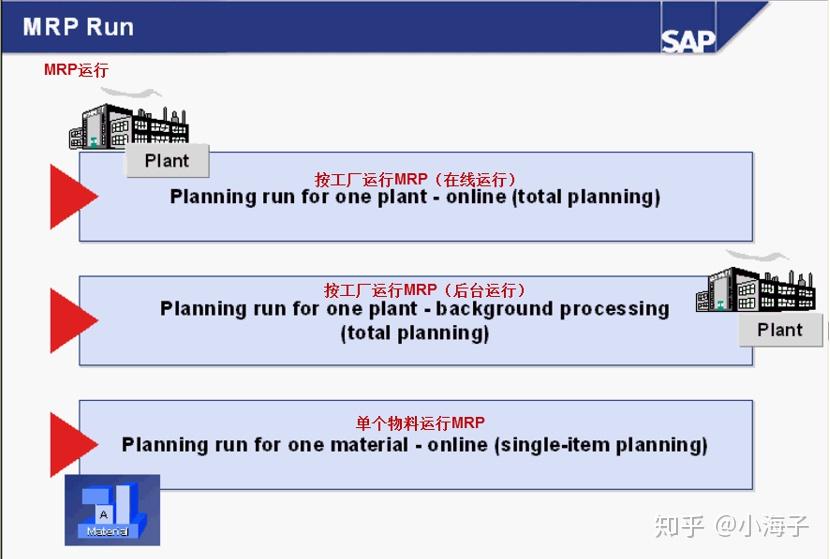 MRP Run

SAP

MRP运行

Plant

按工厂运行MRP（在线运行）
Planning run for one plant - online (total planning)

按工厂运行MRP（后台运行）
Planning run for one plant - background processing (total planning)

Plant

单个物料运行MRP
Planning run for one material - online (single-item planning)

A
Material

知乎 @小海子